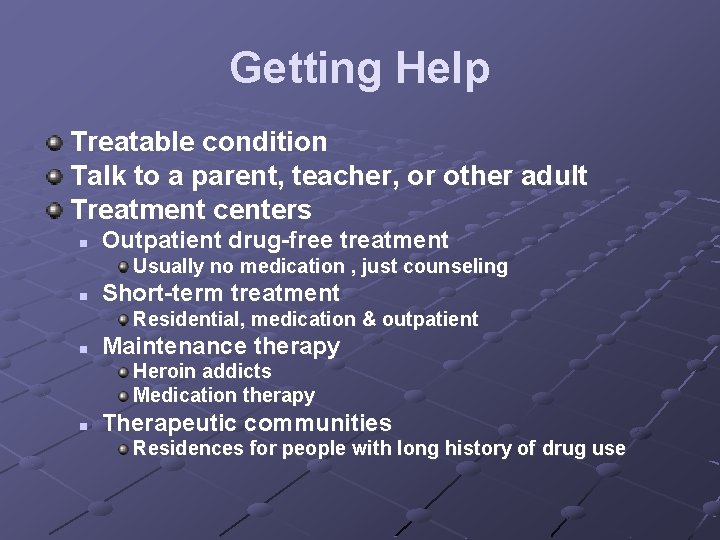 Getting Help

Treatable condition
Talk to a parent, teacher, or other adult
Treatment centers
Outpatient drug-free treatment
Usually no medication , just counseling
Short-term treatment
Residential, medication & outpatient
Maintenance therapy
Heroin addicts
Medication therapy
Therapeutic communities
Residences for people with long history of drug use